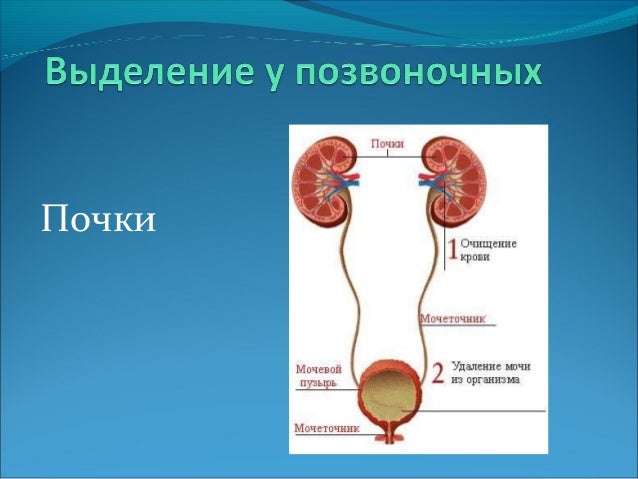 Выделение у позвоночных

Почки

Почки

1 Очищение крови

Мочеточник

Мочевой пузырь

2 Удаление мочи из организма

Мочеточник